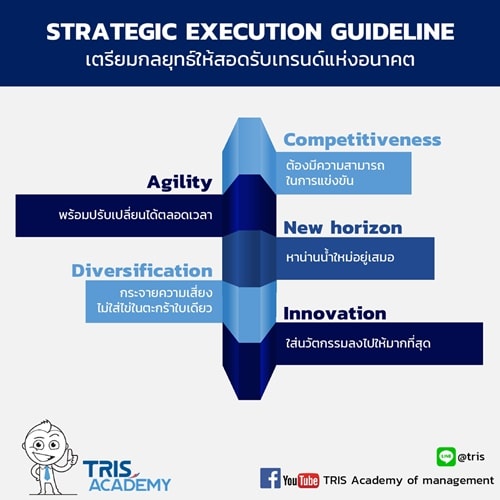 STRATEGIC EXECUTION GUIDELINE
เตรียมกลยุทธ์ให้สอดรับเทรนด์แห่งอนาคต

Competitiveness
ต้องมีความสามารถ ในการแข่งขัน

Agility
พร้อมปรับเปลี่ยนได้ตลอดเวลา

New horizon
หาน่านน้ำใหม่อยู่เสมอ

Diversification
กระจายความเสี่ยง ไม่ใส่ไข่ในตะกร้าใบเดียว

Innovation
ใส่นวัตกรรมลงไปให้มากที่สุด

TRIS ACADEMY

LINE @tris

YouTube TRIS Academy of management